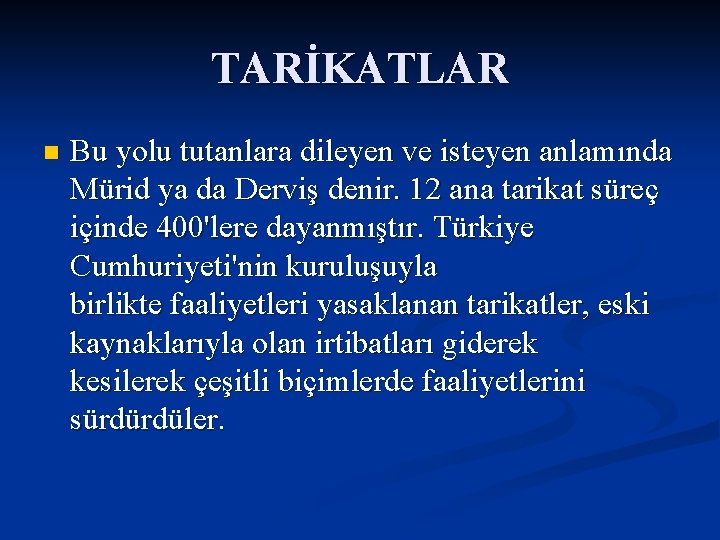 TARİKATLAR

Bu yolu tutanlara dileyen ve isteyen anlamında Mürid ya da Derviş denir. 12 ana tarikat süreç içinde 400'lere dayanmıştır. Türkiye Cumhuriyeti'nin kuruluşuyla birlikte faaliyetleri yasaklanan tarikatler, eski kaynaklarıyla olan irtibatları giderek kesilerek çeşitli biçimlerde faaliyetlerini sürdürdüler.